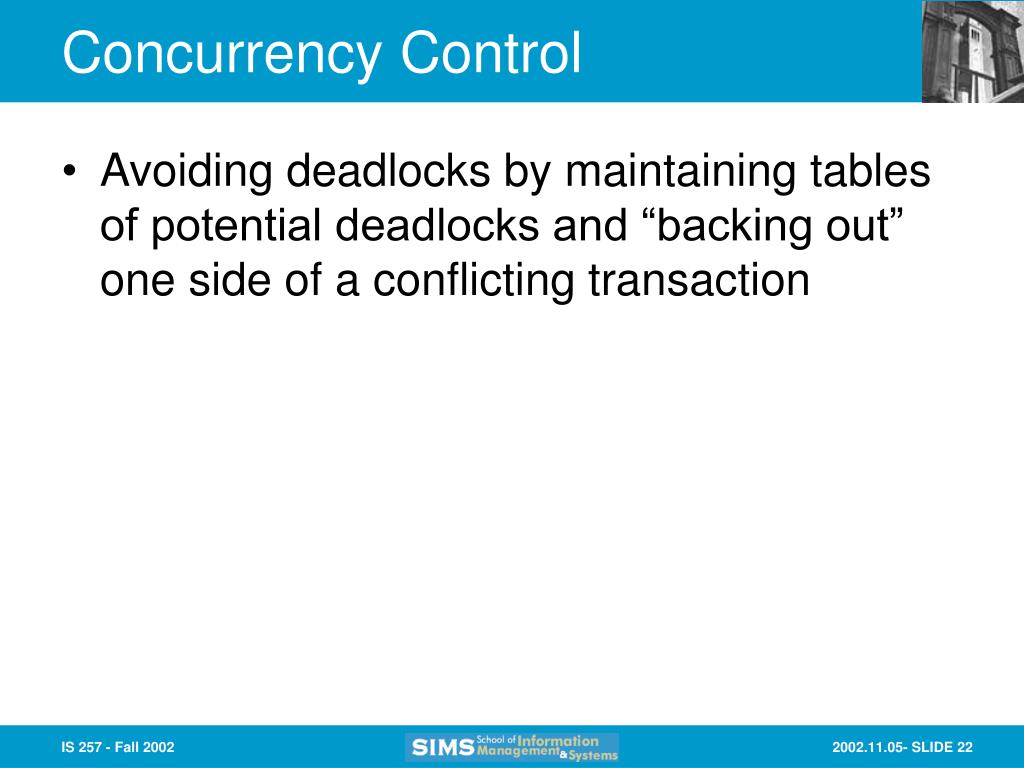 Concurrency Control

• Avoiding deadlocks by maintaining tables of potential deadlocks and “backing out” one side of a conflicting transaction

IS 257 - Fall 2002

SIMS School of Information Management & Systems

2002.11.05- SLIDE 22